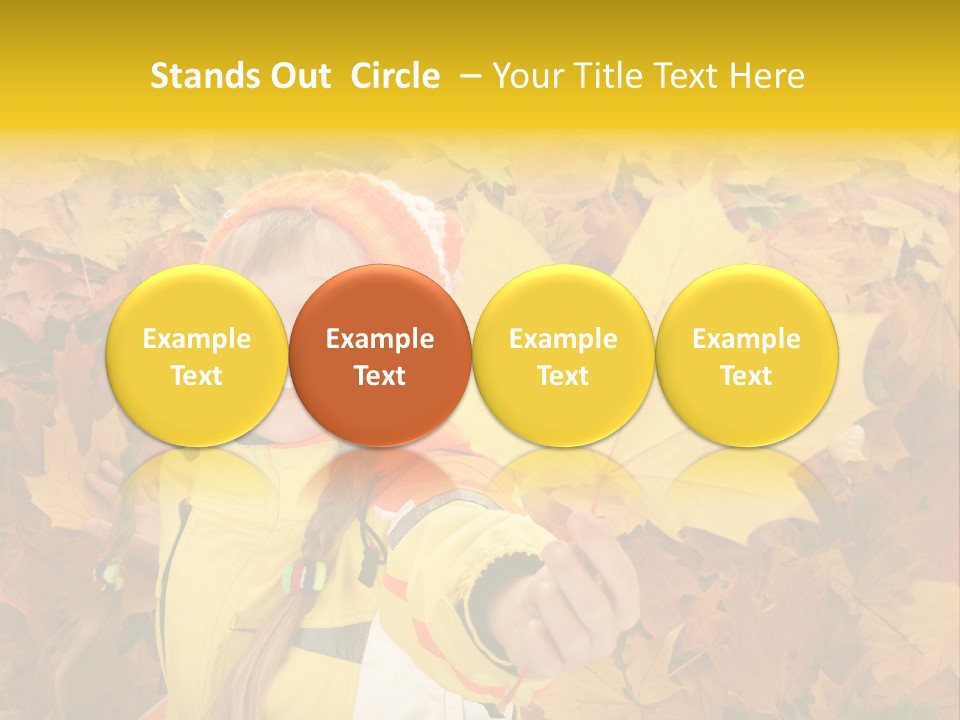 Stands Out Circle – Your Title Text Here

Example Text

Example Text

Example Text

Example Text